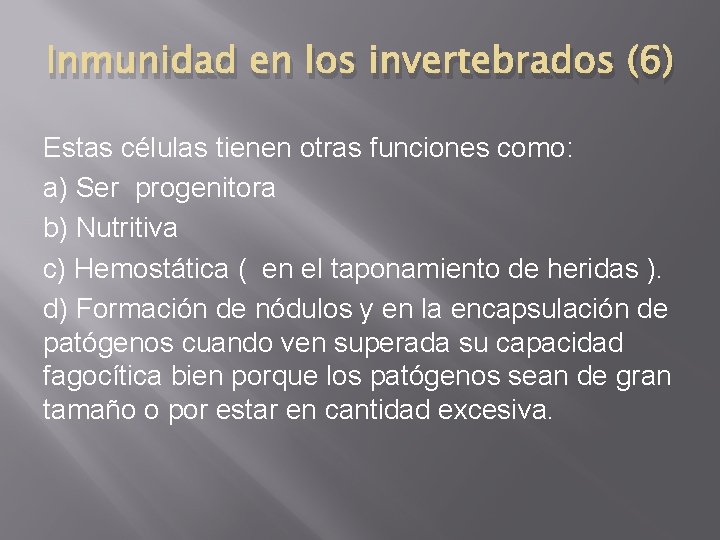 Inmunidad en los invertebrados (6)

Estas células tienen otras funciones como:

a) Ser progenitora

b) Nutritiva

c) Hemostática ( en el taponamiento de heridas ).

d) Formación de nódulos y en la encapsulación de patógenos cuando ven superada su capacidad fagocítica bien porque los patógenos sean de gran tamaño o por estar en cantidad excesiva.